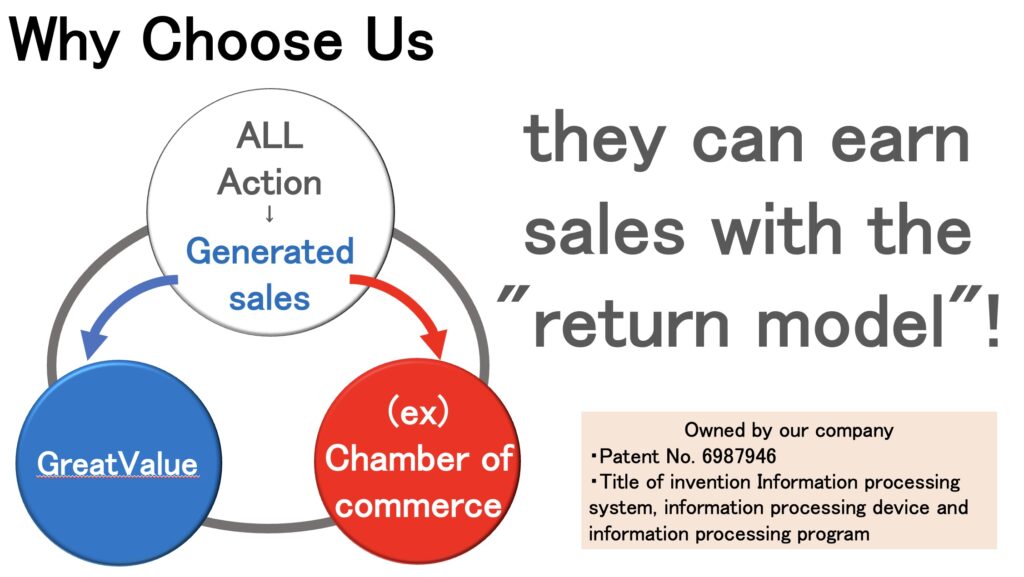 Why Choose Us

ALL Action
↓
Generated sales

GreatValue

(ex)
Chamber of commerce

they can earn sales with the "return model"!

Owned by our company
・Patent No. 6987946
・Title of invention Information processing system, information processing device and information processing program